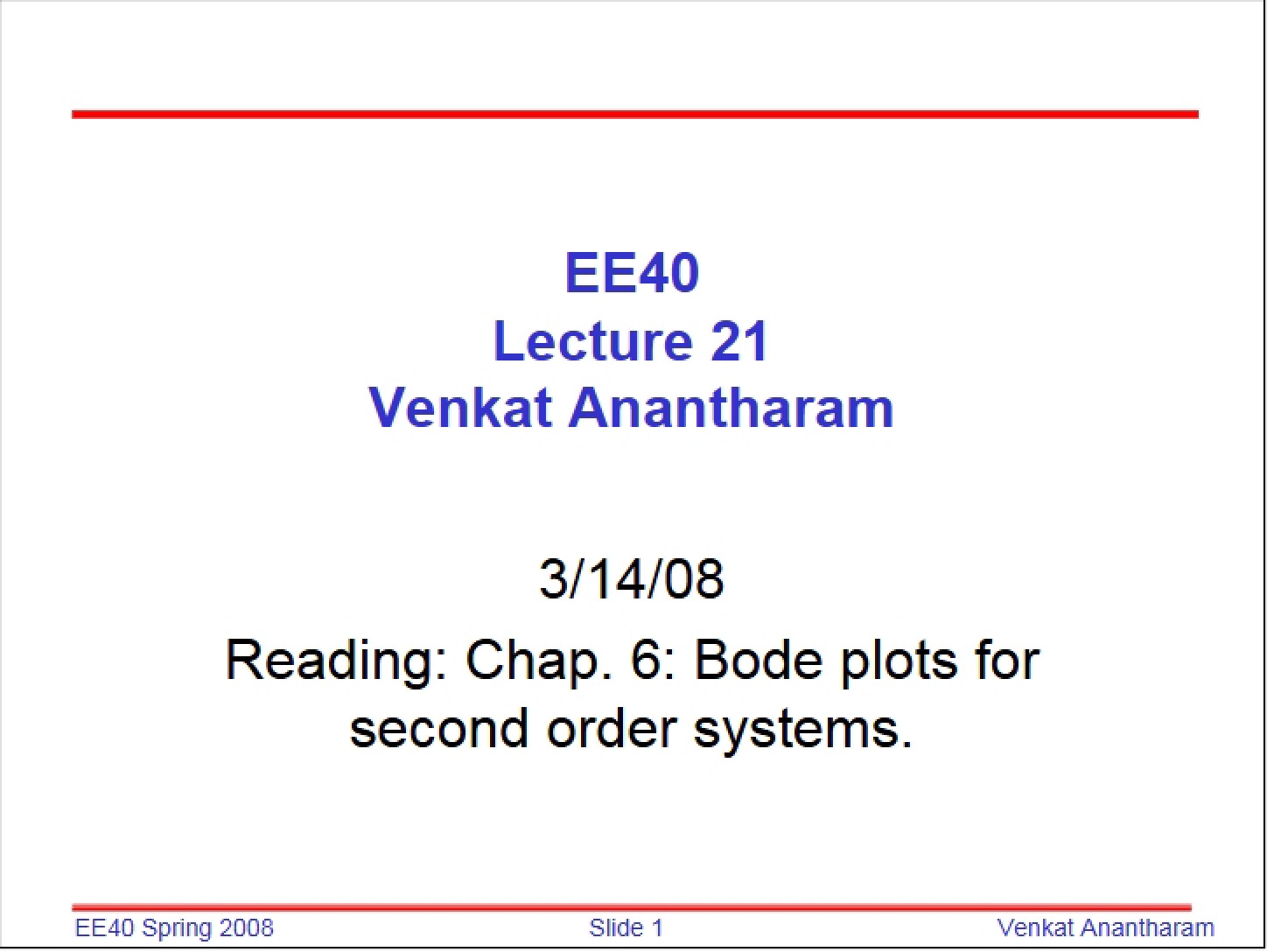 EE40
Lecture 21
Venkat Anantharam

3/14/08

Reading: Chap. 6: Bode plots for second order systems.

EE40 Spring 2008 Slide 1 Venkat Anantharam